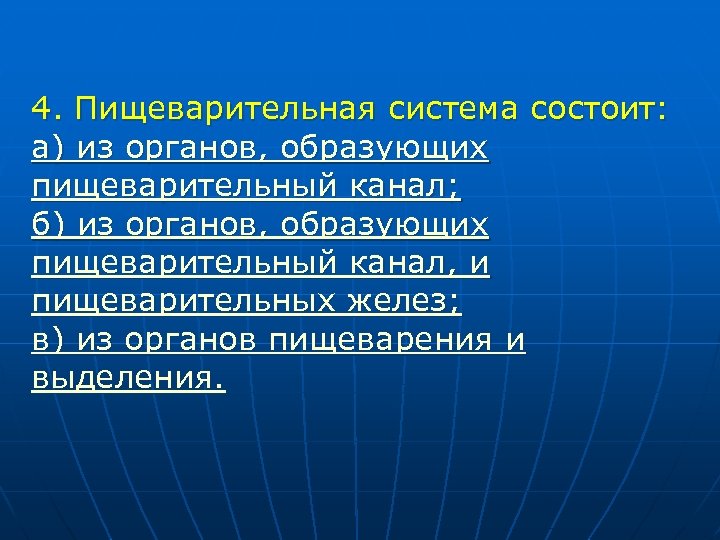 4. Пищеварительная система состоит:
а) из органов, образующих пищеварительный канал;
б) из органов, образующих пищеварительный канал, и пищеварительных желез;
в) из органов пищеварения и выделения.